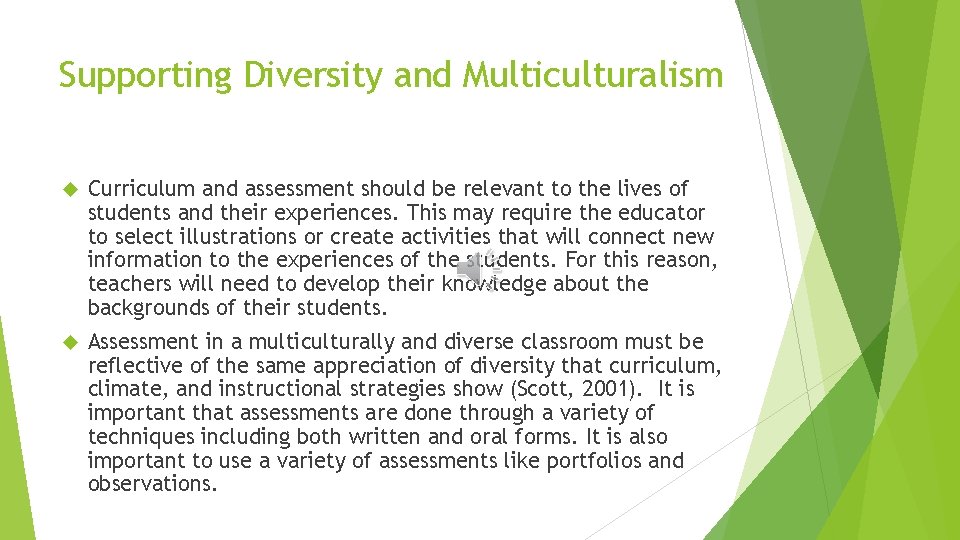 Supporting Diversity and Multiculturalism

Curriculum and assessment should be relevant to the lives of students and their experiences. This may require the educator to select illustrations or create activities that will connect new information to the experiences of the students. For this reason, teachers will need to develop their knowledge about the backgrounds of their students.

Assessment in a multiculturally and diverse classroom must be reflective of the same appreciation of diversity that curriculum, climate, and instructional strategies show (Scott, 2001). It is important that assessments are done through a variety of techniques including both written and oral forms. It is also important to use a variety of assessments like portfolios and observations.